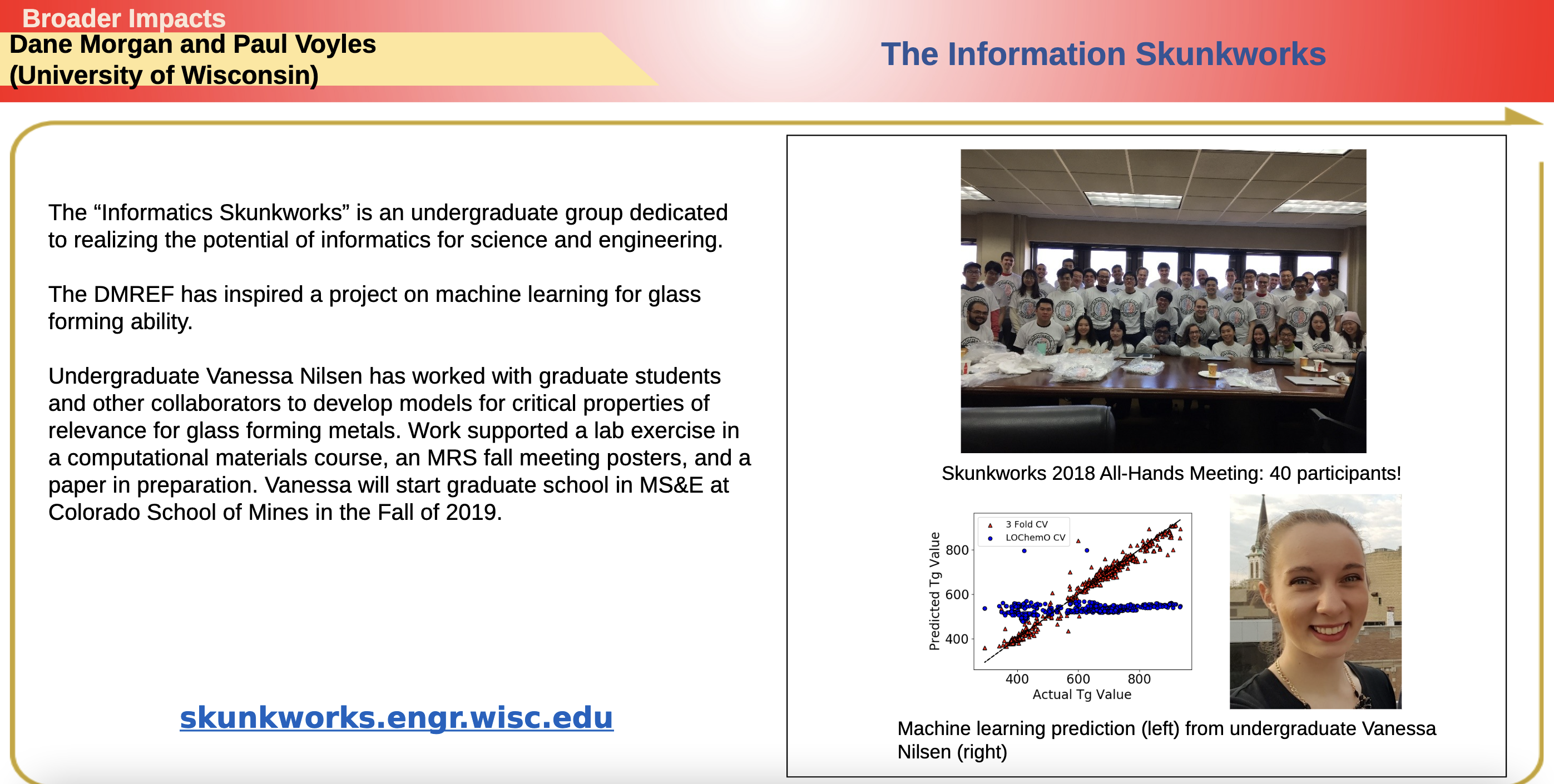 Broader Impacts
Dane Morgan and Paul Voyles (University of Wisconsin)

The Information Skunkworks

The “Informatics Skunkworks” is an undergraduate group dedicated to realizing the potential of informatics for science and engineering.

The DMREF has inspired a project on machine learning for glass forming ability.

Undergraduate Vanessa Nilsen has worked with graduate students and other collaborators to develop models for critical properties of relevance for glass forming metals. Work supported a lab exercise in a computational materials course, an MRS fall meeting posters, and a paper in preparation. Vanessa will start graduate school in MS&E at Colorado School of Mines in the Fall of 2019.

skunkworks.engr.wisc.edu

Skunkworks 2018 All-Hands Meeting: 40 participants!

3 Fold CV
LOChemO CV
Predicted Tg Value
800
600
400
400
600
800
Actual Tg Value

Machine learning prediction (left) from undergraduate Vanessa Nilsen (right)